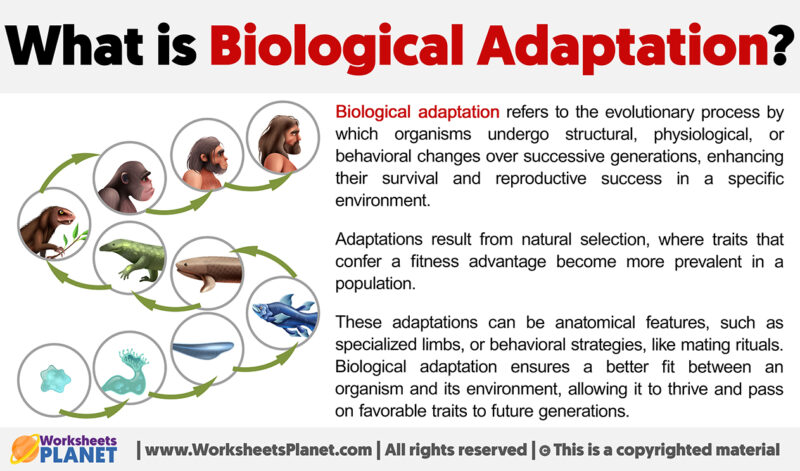 What is Biological Adaptation?

Biological adaptation refers to the evolutionary process by which organisms undergo structural, physiological, or behavioral changes over successive generations, enhancing their survival and reproductive success in a specific environment.

Adaptations result from natural selection, where traits that confer a fitness advantage become more prevalent in a population.

These adaptations can be anatomical features, such as specialized limbs, or behavioral strategies, like mating rituals. Biological adaptation ensures a better fit between an organism and its environment, allowing it to thrive and pass on favorable traits to future generations.

Worksheets PLANET | www.WorksheetsPlanet.com | All rights reserved | © This is a copyrighted material